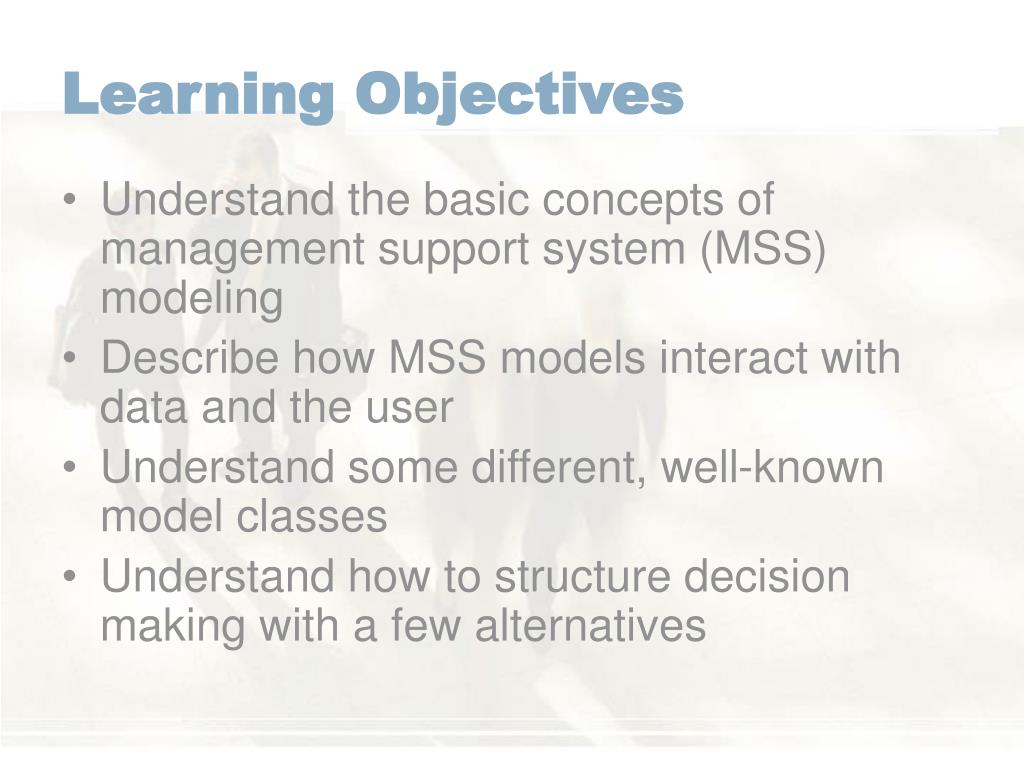 Learning Objectives

• Understand the basic concepts of management support system (MSS) modeling
• Describe how MSS models interact with data and the user
• Understand some different, well-known model classes
• Understand how to structure decision making with a few alternatives